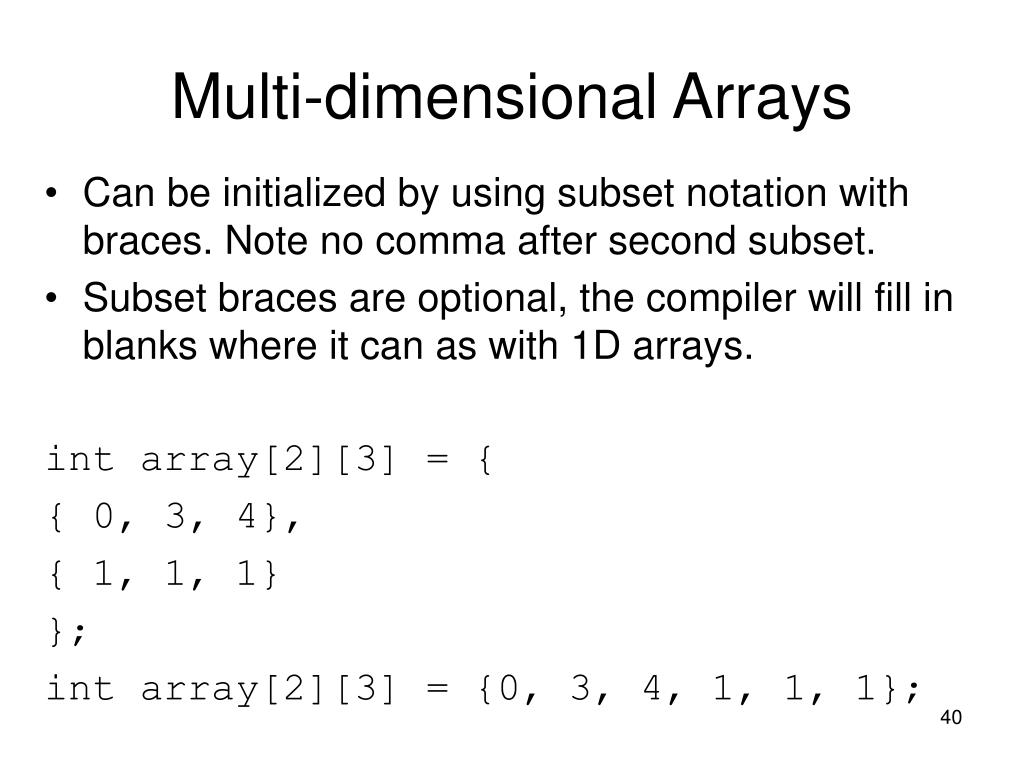 Multi-dimensional Arrays

• Can be initialized by using subset notation with braces. Note no comma after second subset.
• Subset braces are optional, the compiler will fill in blanks where it can as with 1D arrays.

int array[2][3] = {
{ 0, 3, 4},
{ 1, 1, 1}
};
int array[2][3] = {0, 3, 4, 1, 1, 1};

40